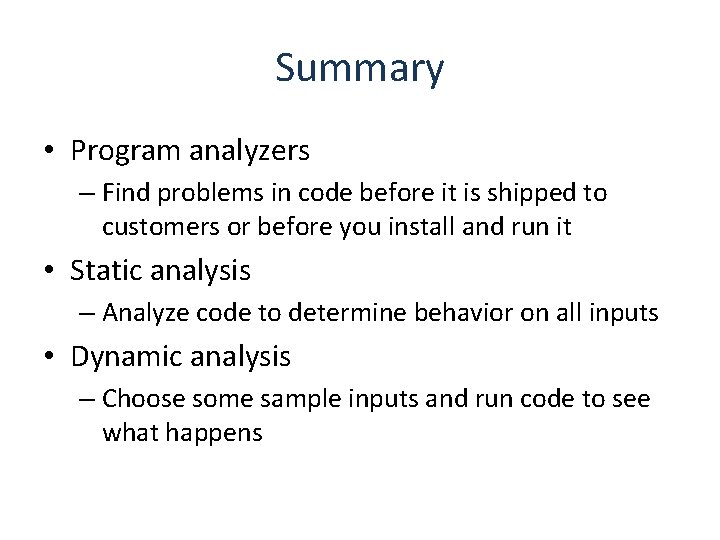 Summary

• Program analyzers
– Find problems in code before it is shipped to customers or before you install and run it

• Static analysis
– Analyze code to determine behavior on all inputs

• Dynamic analysis
– Choose some sample inputs and run code to see what happens